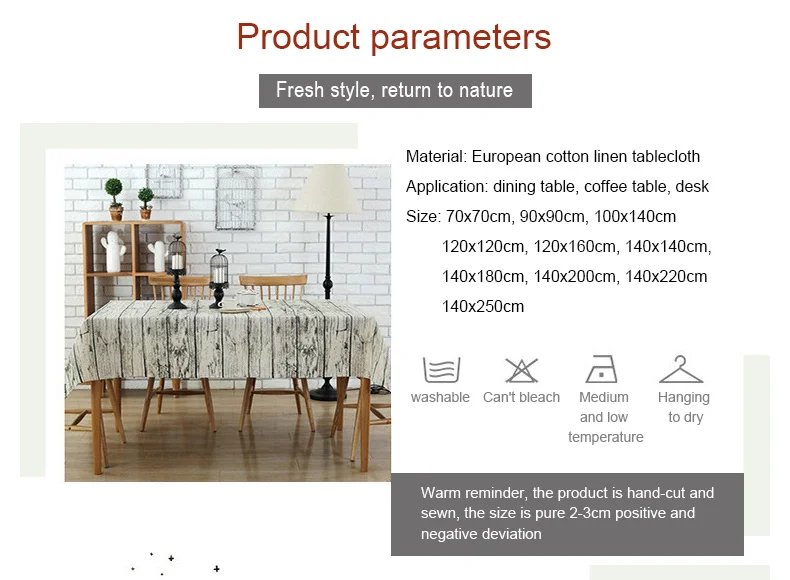 Product parameters

Fresh style, return to nature

Material: European cotton linen tablecloth
Application: dining table, coffee table, desk
Size: 70x70cm, 90x90cm, 100x140cm
120x120cm, 120x160cm, 140x140cm,
140x180cm, 140x200cm, 140x220cm
140x250cm

washable
Can't bleach
Medium and low temperature
Hanging to dry

Warm reminder, the product is hand-cut and sewn, the size is pure 2-3cm positive and negative deviation